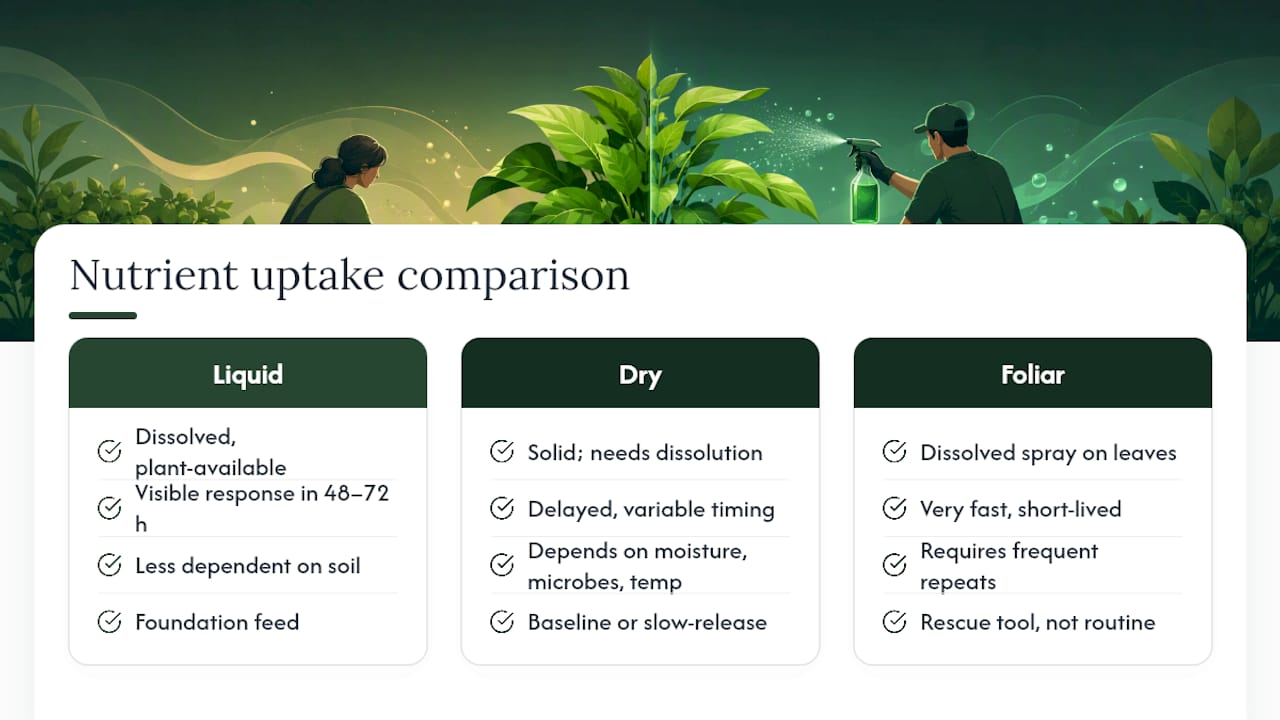 Nutrient uptake comparison

Liquid

Dissolved, plant-available

Visible response in 48–72 h

Less dependent on soil

Foundation feed

Dry

Solid; needs dissolution

Delayed, variable timing

Depends on moisture, microbes, temp

Baseline or slow-release

Foliar

Dissolved spray on leaves

Very fast, short-lived

Requires frequent repeats

Rescue tool, not routine